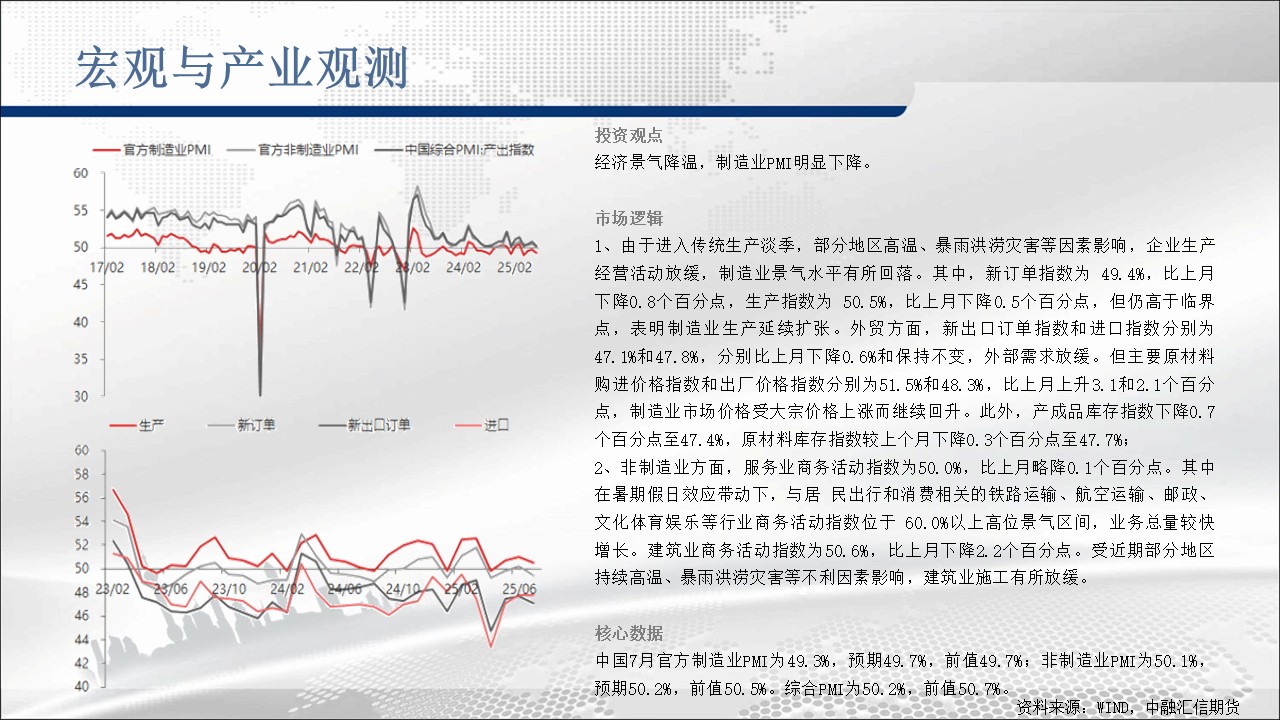 宏观与产业观测

官方制造业PMI 官方非制造业PMI 中国综合PMI:产出指数

60
55
50
45
40
35
30
17/02 18/02 19/02 20/02 21/02 22/02 23/02 24/02 25/02

生产 新订单 新出口订单 进口

60
58
56
54
52
50
48
46
44
42
40
23/02 23/06 23/10 24/02 24/06 24/10 25/02 25/06

投资观点
经济景气降温，制造业PMI明显下降。

市场逻辑
1、由于进入传统生产淡季，部分地区高温、暴雨洪涝灾害等因素影响，企业生产经营活动放缓，制造业景气水平有所回落。其中，新订单指数为 49.4%，比上月下降0.8个百分点，生产指数为 50.5%，比上月下降0.5个百分点，但仍高于临界点，表明制造业生产延续扩张。外贸方面，新出口订单指数和进口指数分别为47.1%和47.8%，分别比上月下降0.6%和保持不变，外部需求放缓。但主要原材料购进价格指数和出厂价格指数分别为51.5%和48.3%，比上月上升3.1和2.1个百分点，制造业市场价格受大宗价格上涨而继续回升。此外，产成品库存指数下降0.7个百分点至47.4%，原材料库存指数较上个月下降0.3个百分点至47.7%；
2、非制造业方面，服务业商务活动指数为50.0%，比上月略降0.1个百分点。其中在暑期假日效应带动下，与居 民出行和消费相关的铁路运输、航空运输、邮政、文化体育娱乐等行业商务活动指数位于 60.0%以上高位景气区间，业务总量较快增长。建筑业商务活动指数为50.6%，比上月下降2.2个百分点。受近期部分地区持续高温、暴雨洪涝灾害等不利因素影响，建筑业施工有所放缓。

核心数据
中国7月官方制造业PMI为49.3%，预期49.7%，前值49.7%；非制造业PMI为50.1%，预期50.2%，前值50.5%。综合PMI为50.2%，前值50.7%。

资料来源：WIND，中融汇信期货